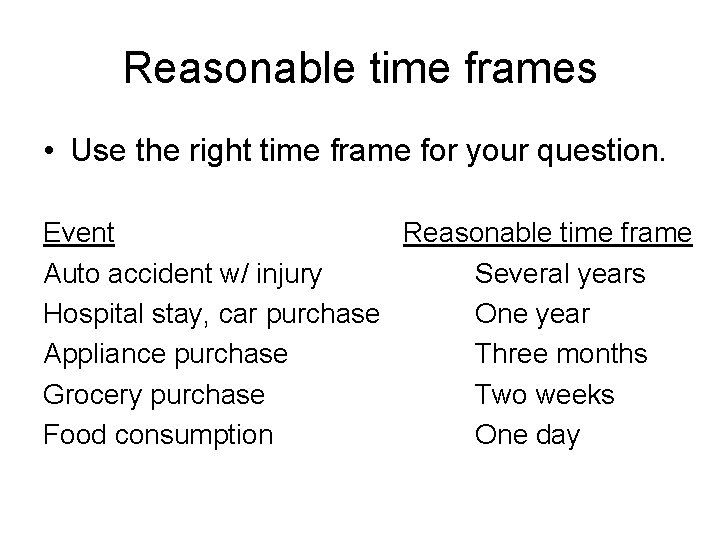 Reasonable time frames

• Use the right time frame for your question.

| Event | Reasonable time frame |
|---|---|
| Auto accident w/ injury | Several years |
| Hospital stay, car purchase | One year |
| Appliance purchase | Three months |
| Grocery purchase | Two weeks |
| Food consumption | One day |